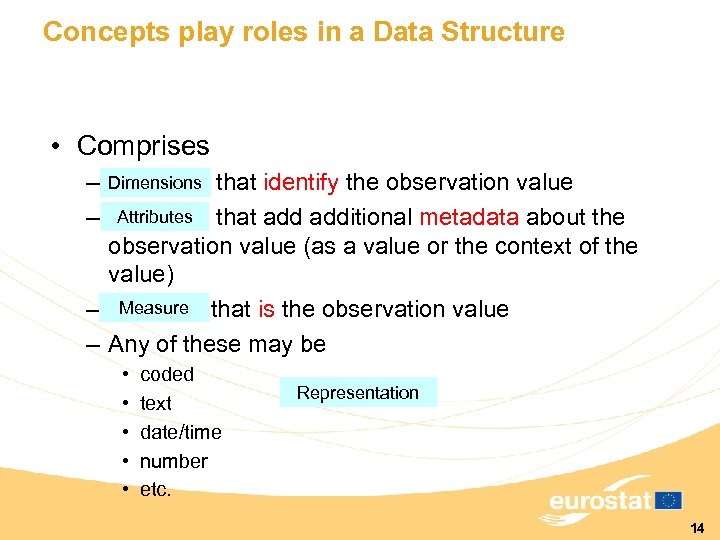 Concepts play roles in a Data Structure

• Comprises
– Dimensions that identify the observation value
– Attributes that add additional metadata about the observation value (as a value or the context of the value)
– Measure that is the observation value
– Any of these may be
• coded
• text
• date/time
• number
• etc.

Representation

eurostat

14